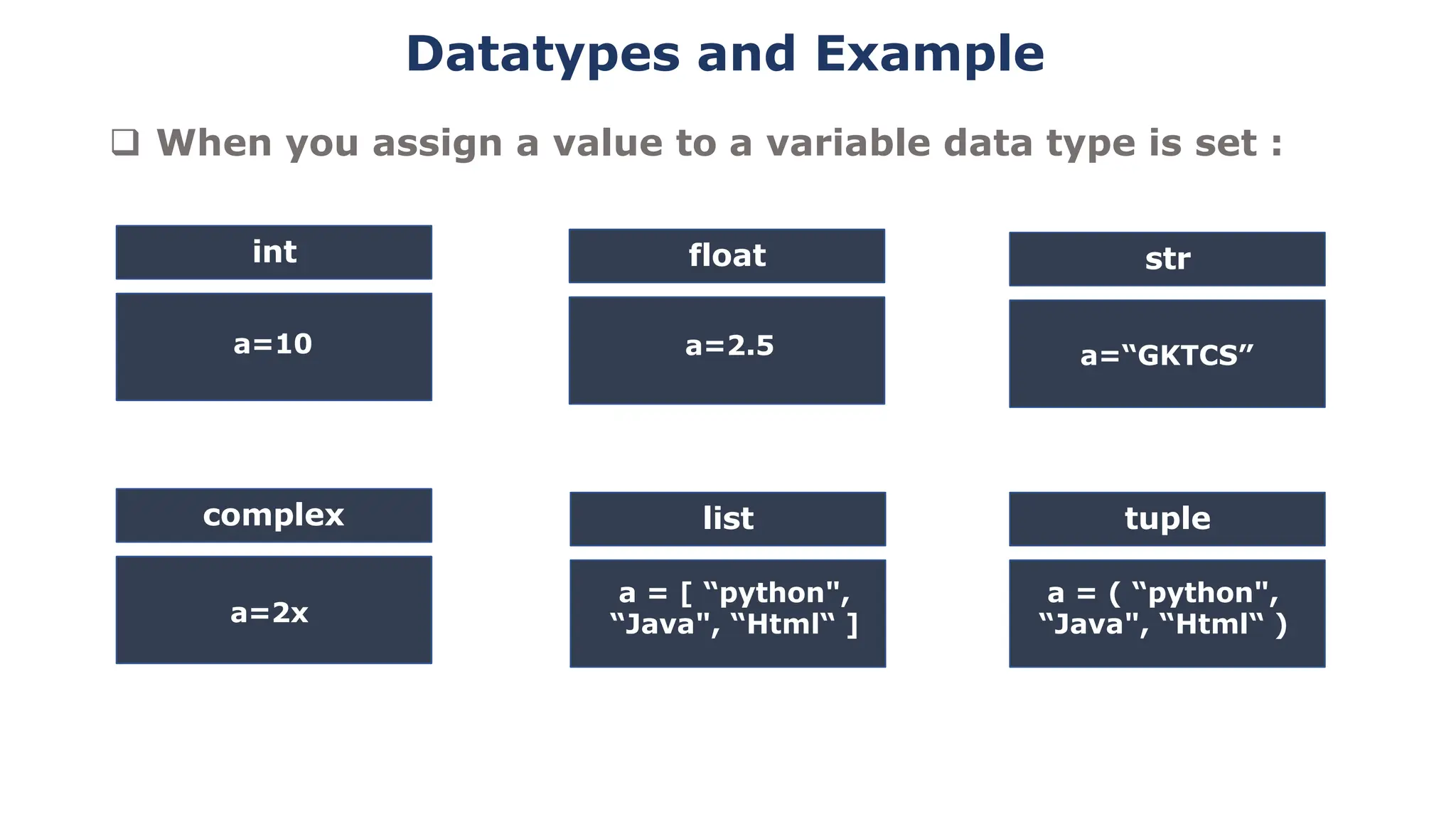 Datatypes and Example

❑ When you assign a value to a variable data type is set :

int

a=10

float

a=2.5

str

a=“GKTCS”

complex

a=2x

list

a = [ “python", “Java", “Html“ ]

tuple

a = ( “python", “Java", “Html“ )